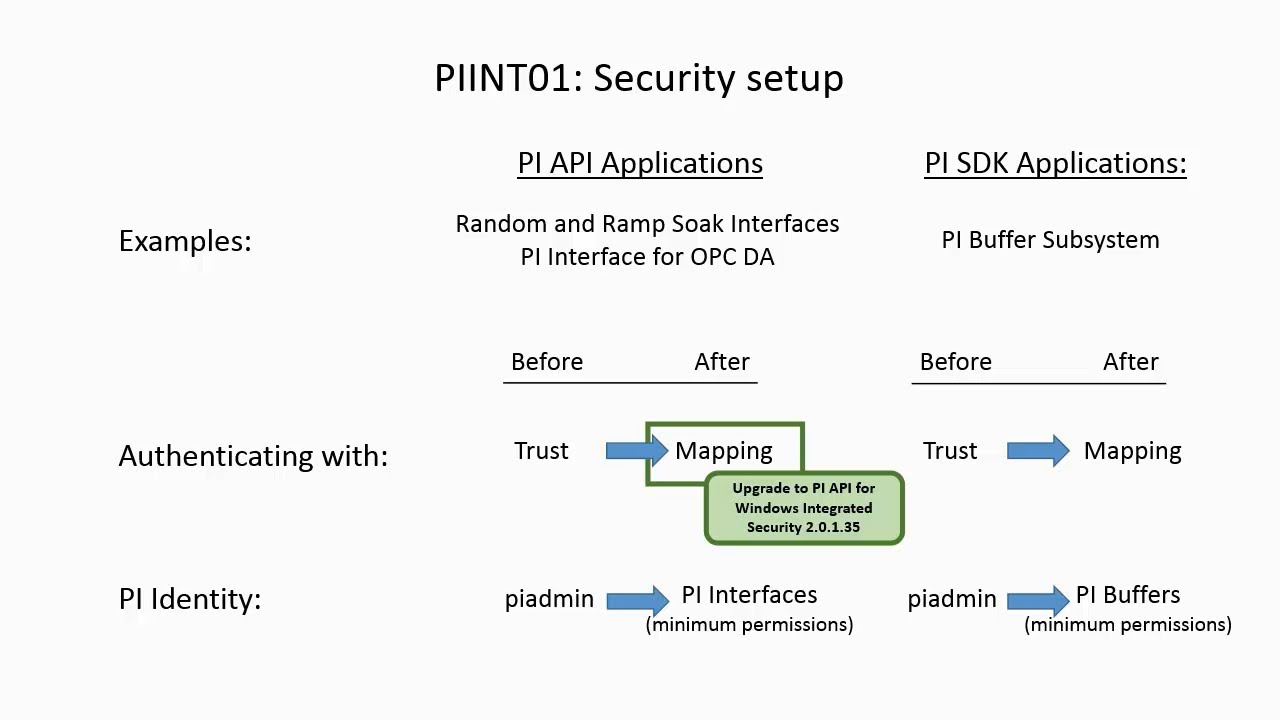 PIINT01: Security setup

PI API Applications

PI SDK Applications:

Examples:

Random and Ramp Soak Interfaces
PI Interface for OPC DA

PI Buffer Subsystem

Before After

Before After

Authenticating with:

Trust Mapping

Upgrade to PI API for Windows Integrated Security 2.0.1.35

Trust Mapping

PI Identity:

piadmin PI Interfaces (minimum permissions)

piadmin PI Buffers (minimum permissions)